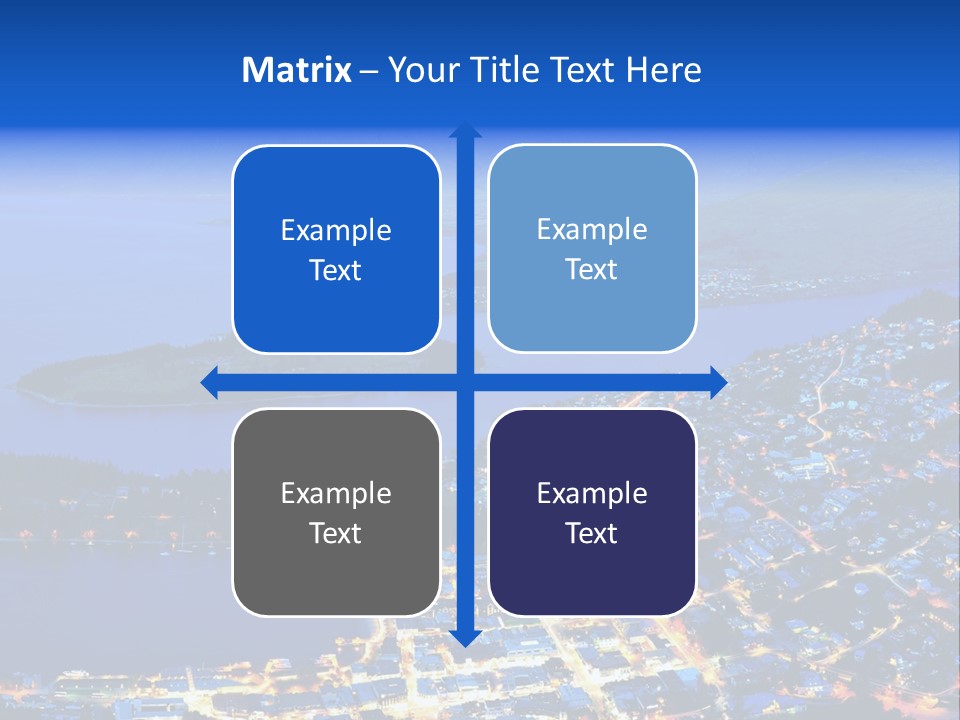 Matrix – Your Title Text Here

Example Text

Example Text

Example Text

Example Text